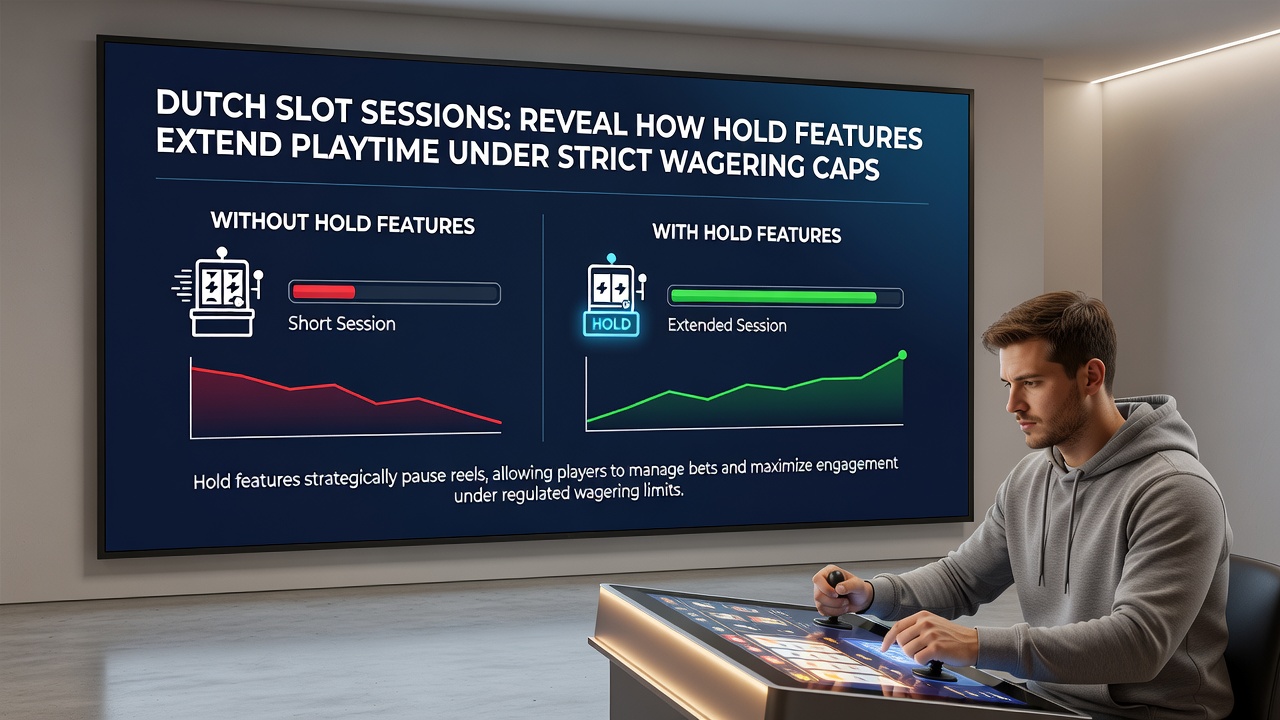 DUTCH SLOT SESSIONS: REVEAL HOW HOLD FEATURES EXTEND PLAYTIME UNDER STRICT WAGERING CAPS

WITHOUT HOLD FEATURES

Short Session

WITH HOLD FEATURES

HOLD

Extended Session

Hold features strategically pause reels, allowing players to manage bets and maximize engagement under regulated wagering limits.